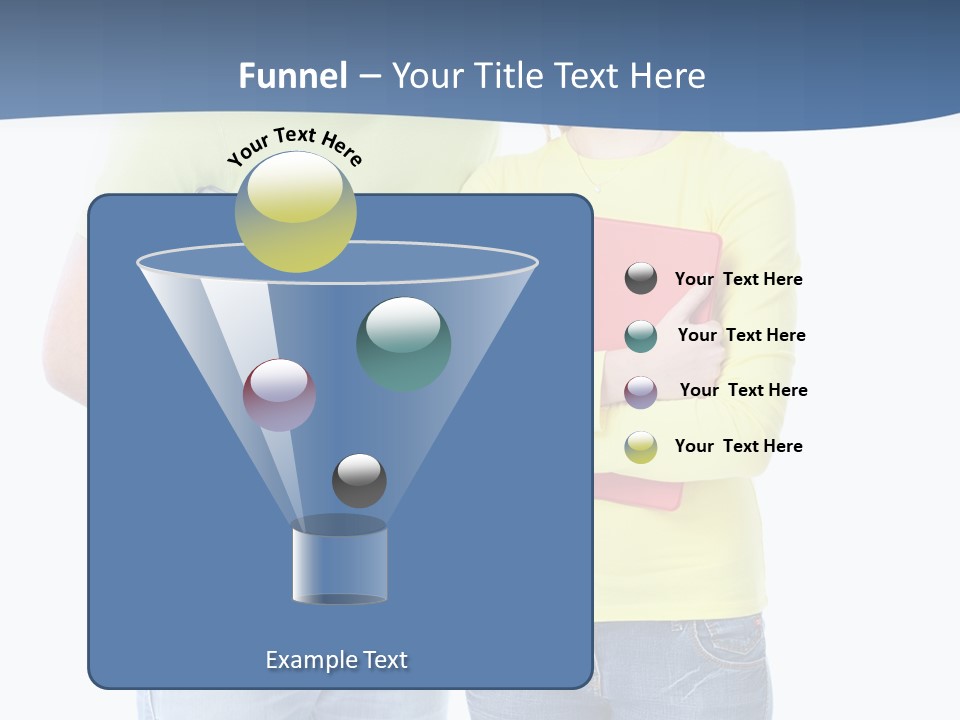 Funnel – Your Title Text Here

Your Text Here

Your Text Here

Your Text Here

Your Text Here

Your Text Here

Example Text